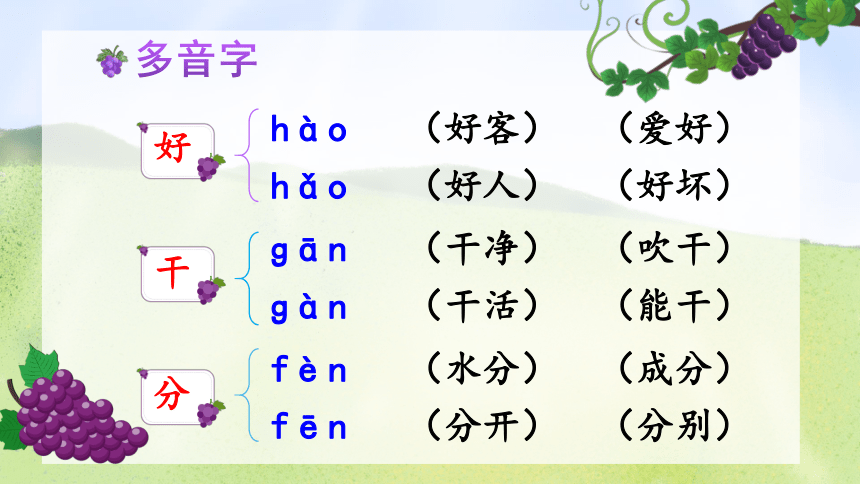 多音字

好
hào （好客） （爱好）
hǎo （好人） （好坏）

干
gān （干净） （吹干）
gàn （干活） （能干）

分
fèn （水分） （成分）
fēn （分开） （分别）